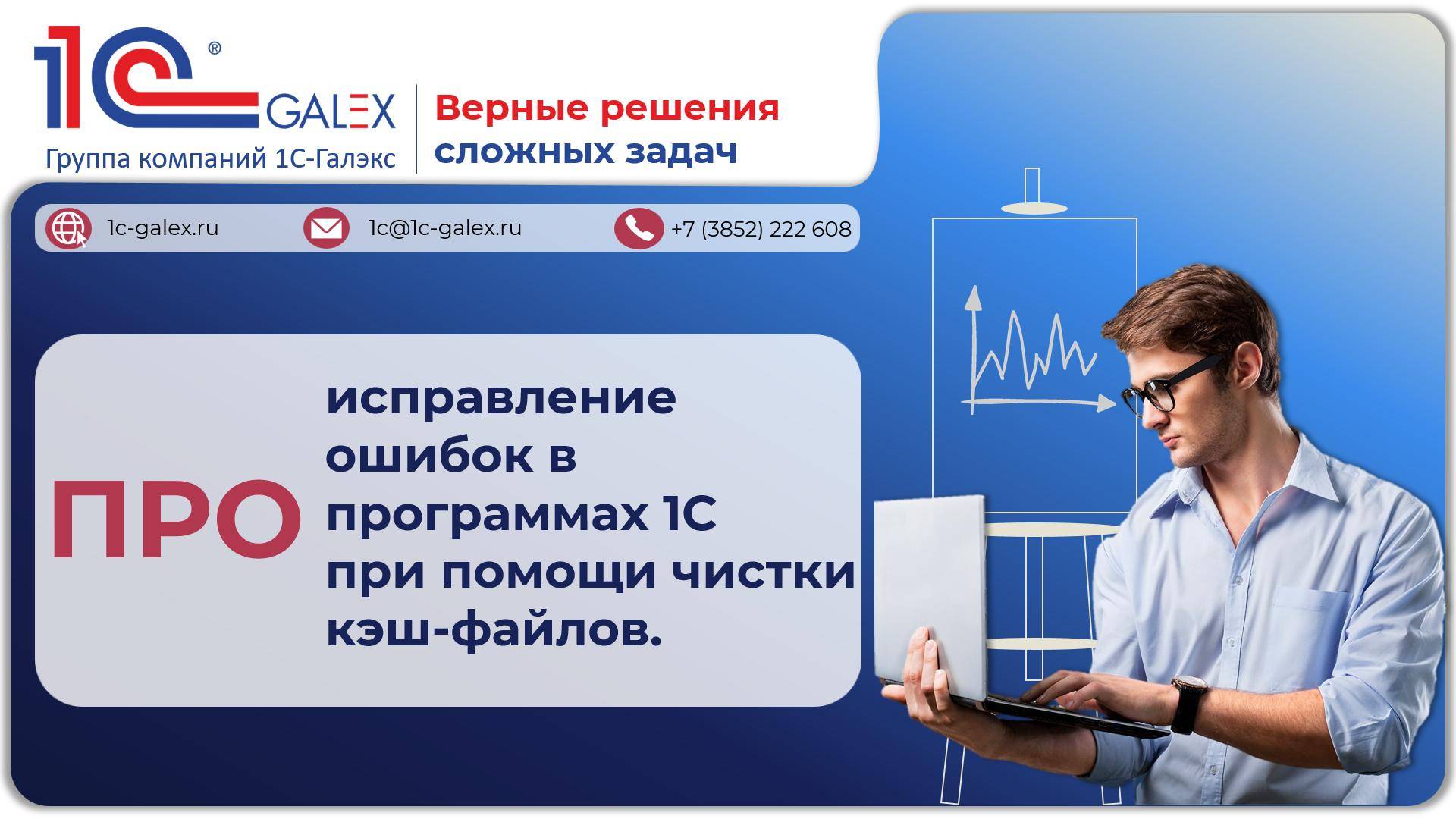 1С® GALEX
Группа компаний 1С-Галэкс

Верные решения сложных задач

1c-galex.ru
1c@1c-galex.ru
+7 (3852) 222 608

ПРО

исправление ошибок в программах 1С при помощи чистки кэш-файлов.